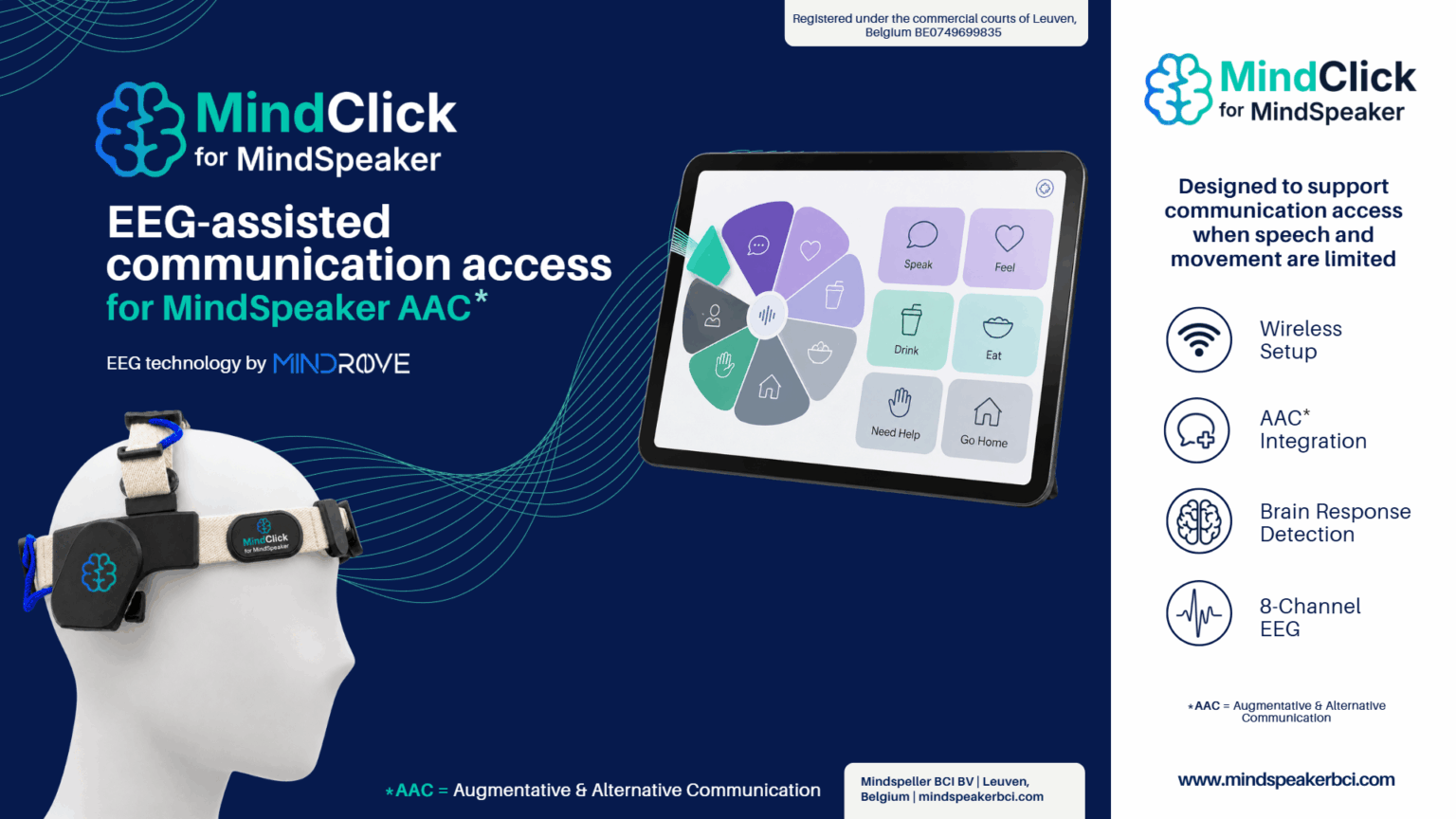 Registered under the commercial courts of Leuven, Belgium BE0749699835

MindClick
for MindSpeaker

EEG-assisted communication access
for MindSpeaker AAC*

EEG technology by MINDROVE

MindClick for MindSpeaker

Speak
Feel
Drink
Eat
Need Help
Go Home

*AAC = Augmentative & Alternative Communication

Mindspeller BCI BV | Leuven, Belgium | mindspeakerbci.com

MindClick
for MindSpeaker

Designed to support communication access when speech and movement are limited

Wireless Setup

AAC* Integration

Brain Response Detection

8-Channel EEG

*AAC = Augmentative & Alternative Communication

www.mindspeakerbci.com